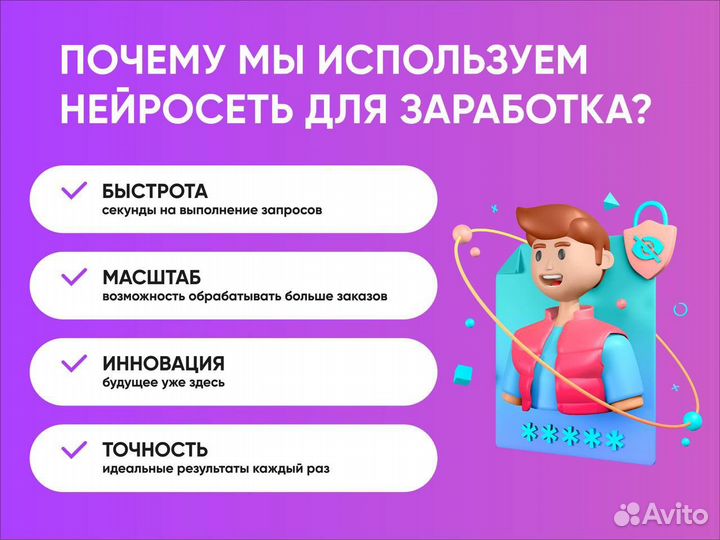 ПОЧЕМУ МЫ ИСПОЛЬЗУЕМ НЕЙРОСЕТЬ ДЛЯ ЗАРАБОТКА?

БЫСТРОТА
секунды на выполнение запросов

МАСШТАБ
возможность обрабатывать больше заказов

ИННОВАЦИЯ
будущее уже здесь

ТОЧНОСТЬ
идеальные результаты каждый раз

*****

Avito